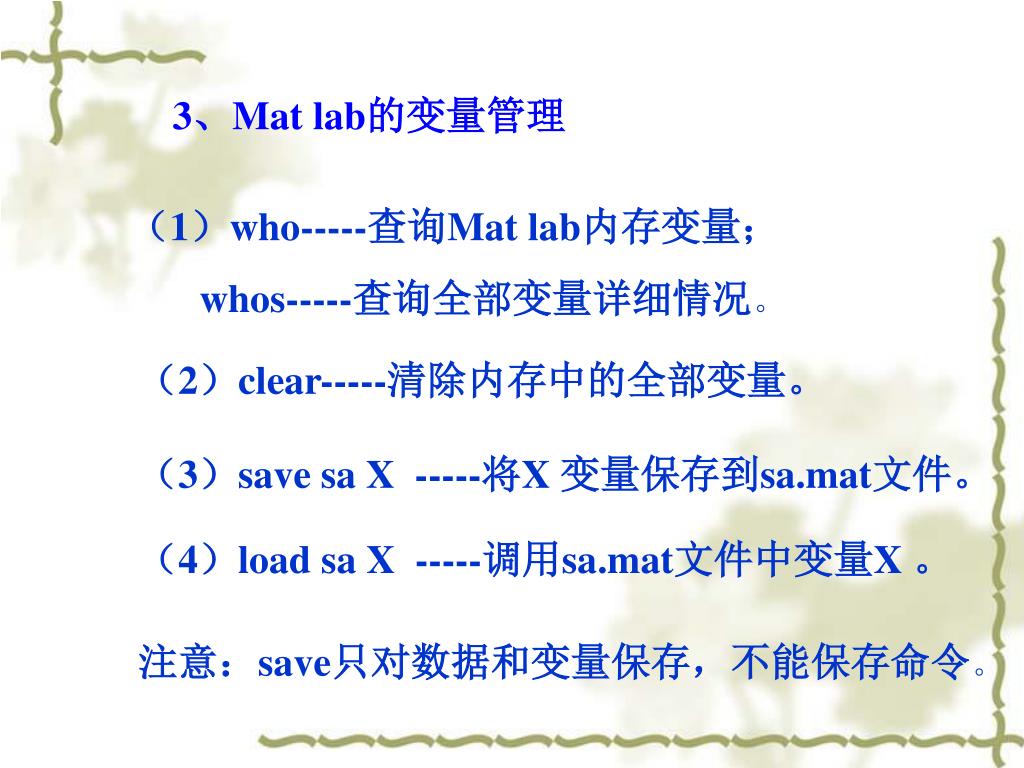 3、Mat lab的变量管理

（1）who-----查询Mat lab内存变量；

whos-----查询全部变量详细情况。

（2）clear-----清除内存中的全部变量。

（3）save sa X -----将X 变量保存到sa.mat文件。

（4）load sa X -----调用sa.mat文件中变量X 。

注意：save只对数据和变量保存，不能保存命令。